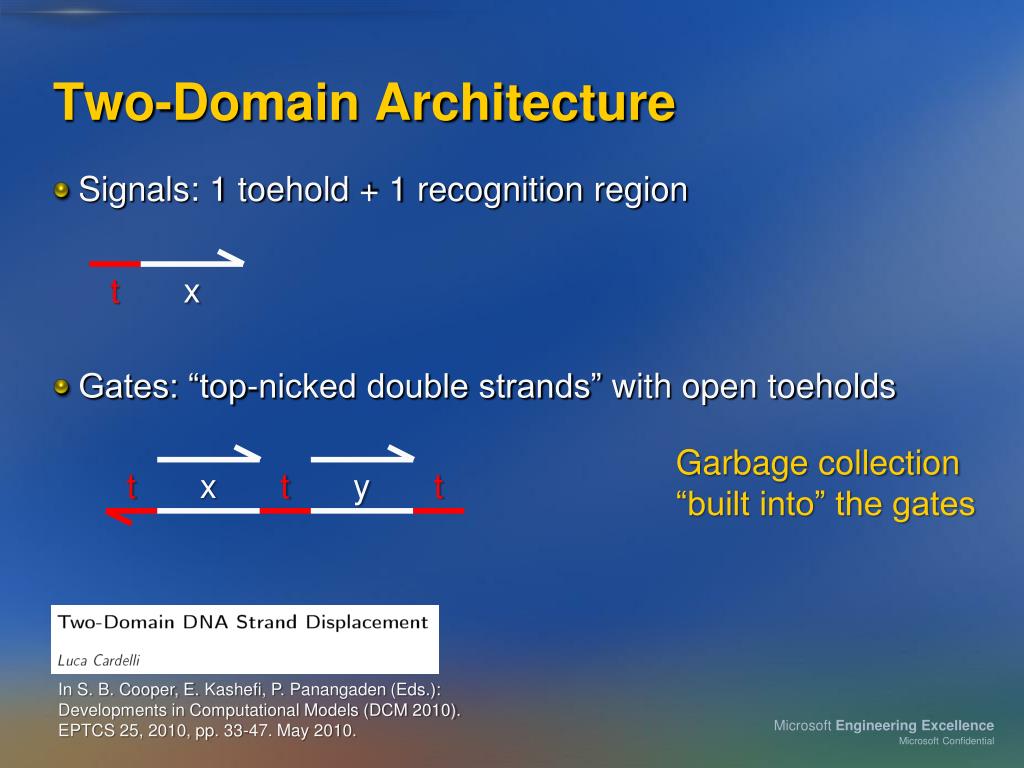 Two-Domain Architecture

Signals: 1 toehold + 1 recognition region

t x

Gates: “top-nicked double strands” with open toeholds

t x t y t

Garbage collection “built into” the gates

Two-Domain DNA Strand Displacement

Luca Cardelli

In S. B. Cooper, E. Kashefi, P. Panangaden (Eds.): Developments in Computational Models (DCM 2010). EPTCS 25, 2010, pp. 33-47. May 2010.

Microsoft Engineering Excellence
Microsoft Confidential